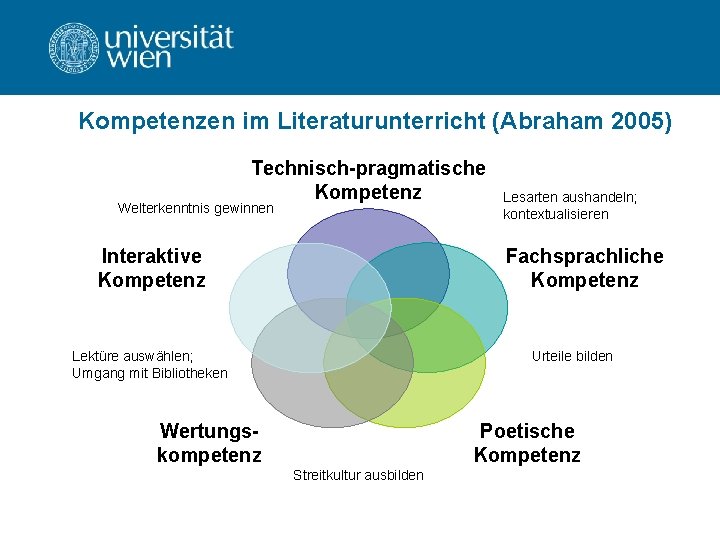 universität wien

Kompetenzen im Literaturunterricht (Abraham 2005)

Technisch-pragmatische Kompetenz

Welterkenntnis gewinnen

Lesarten aushandeln; kontextualisieren

Interaktive Kompetenz

Fachsprachliche Kompetenz

Lektüre auswählen; Umgang mit Bibliotheken

Urteile bilden

Wertungs-kompetenz

Poetische Kompetenz

Streitkultur ausbilden